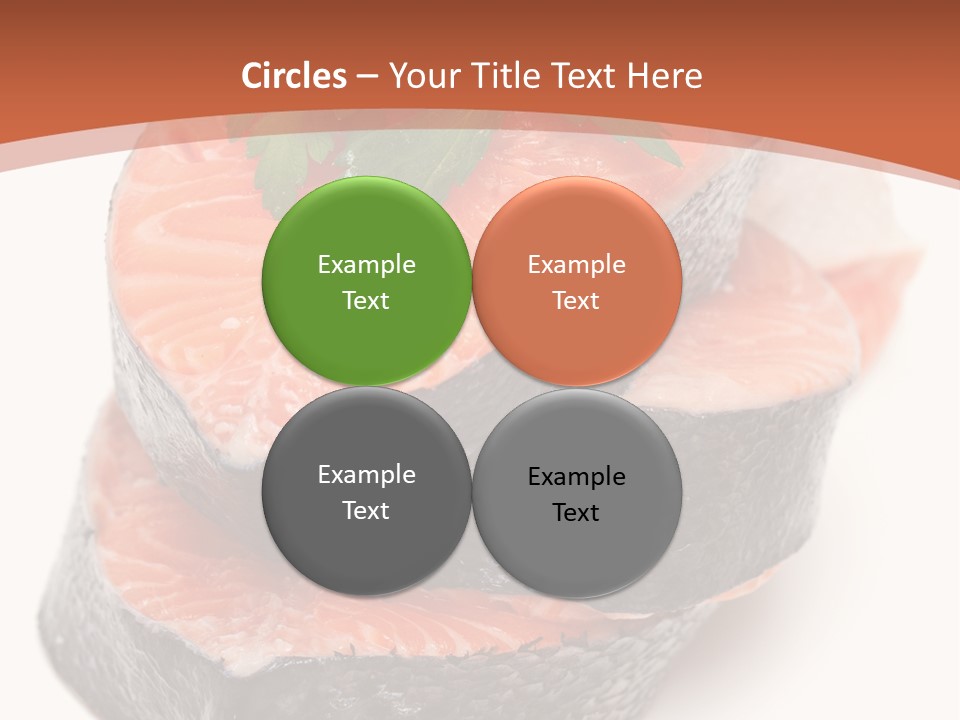 Circles – Your Title Text Here

Example Text

Example Text

Example Text

Example Text